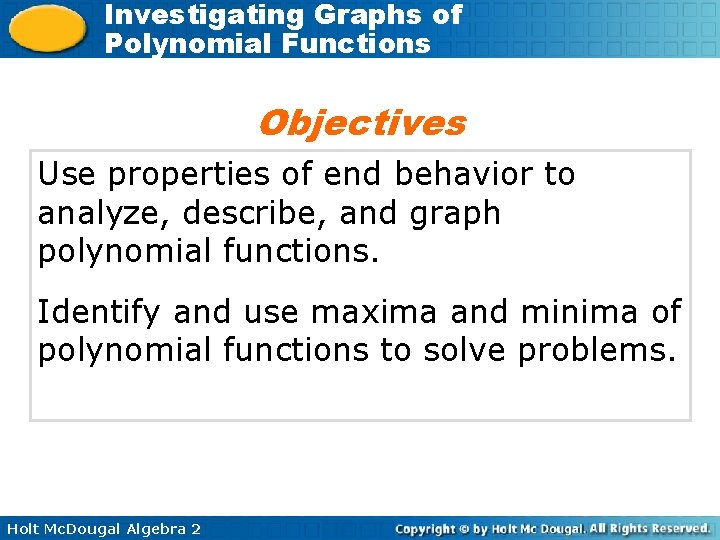 Investigating Graphs of Polynomial Functions

Objectives

Use properties of end behavior to analyze, describe, and graph polynomial functions.

Identify and use maxima and minima of polynomial functions to solve problems.

Holt McDougal Algebra 2

Copyright © by Holt Mc Dougal. All Rights Reserved.